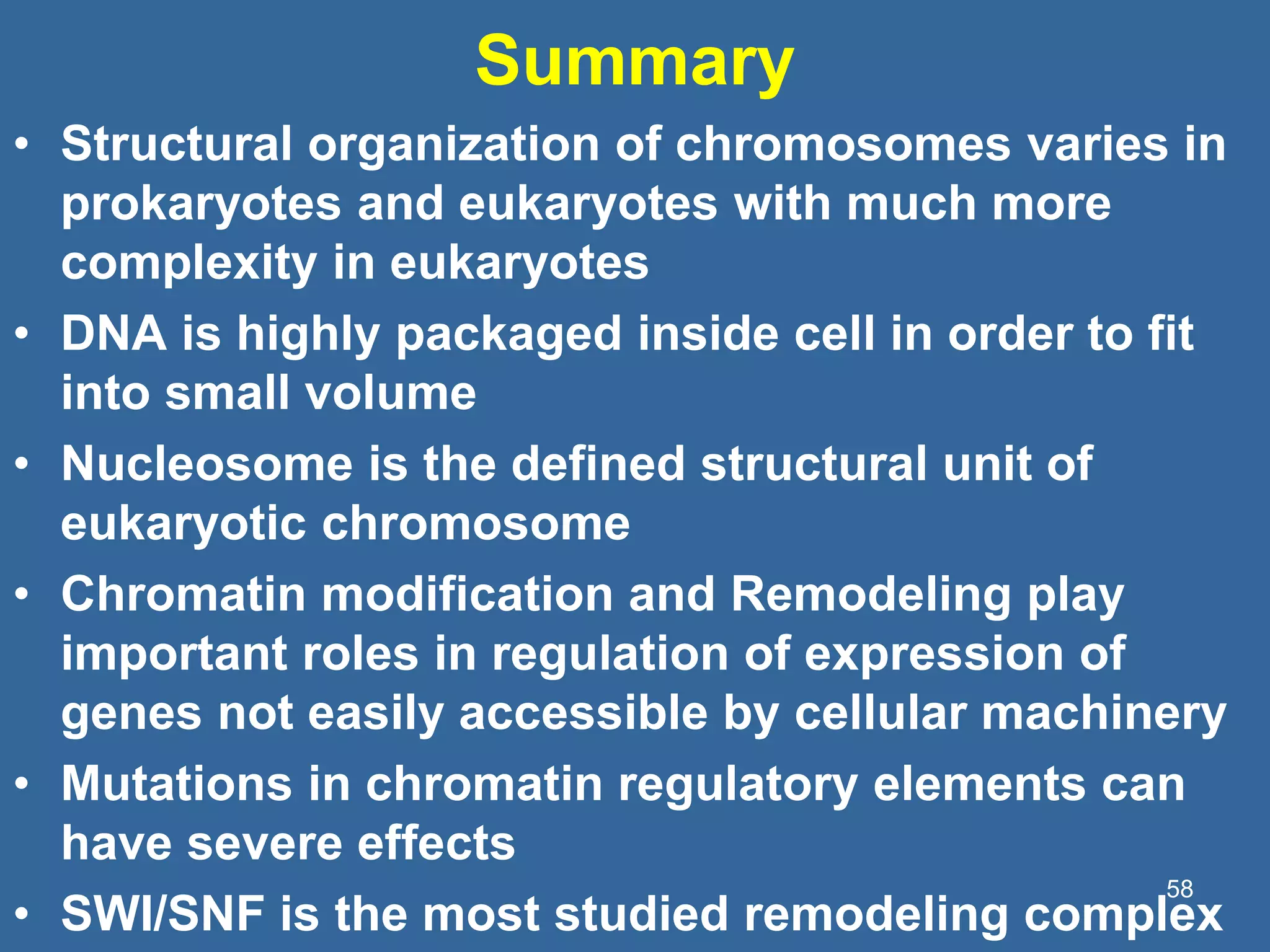 Summary

• Structural organization of chromosomes varies in prokaryotes and eukaryotes with much more complexity in eukaryotes

• DNA is highly packaged inside cell in order to fit into small volume

• Nucleosome is the defined structural unit of eukaryotic chromosome

• Chromatin modification and Remodeling play important roles in regulation of expression of genes not easily accessible by cellular machinery

• Mutations in chromatin regulatory elements can have severe effects

• SWI/SNF is the most studied remodeling complex

58